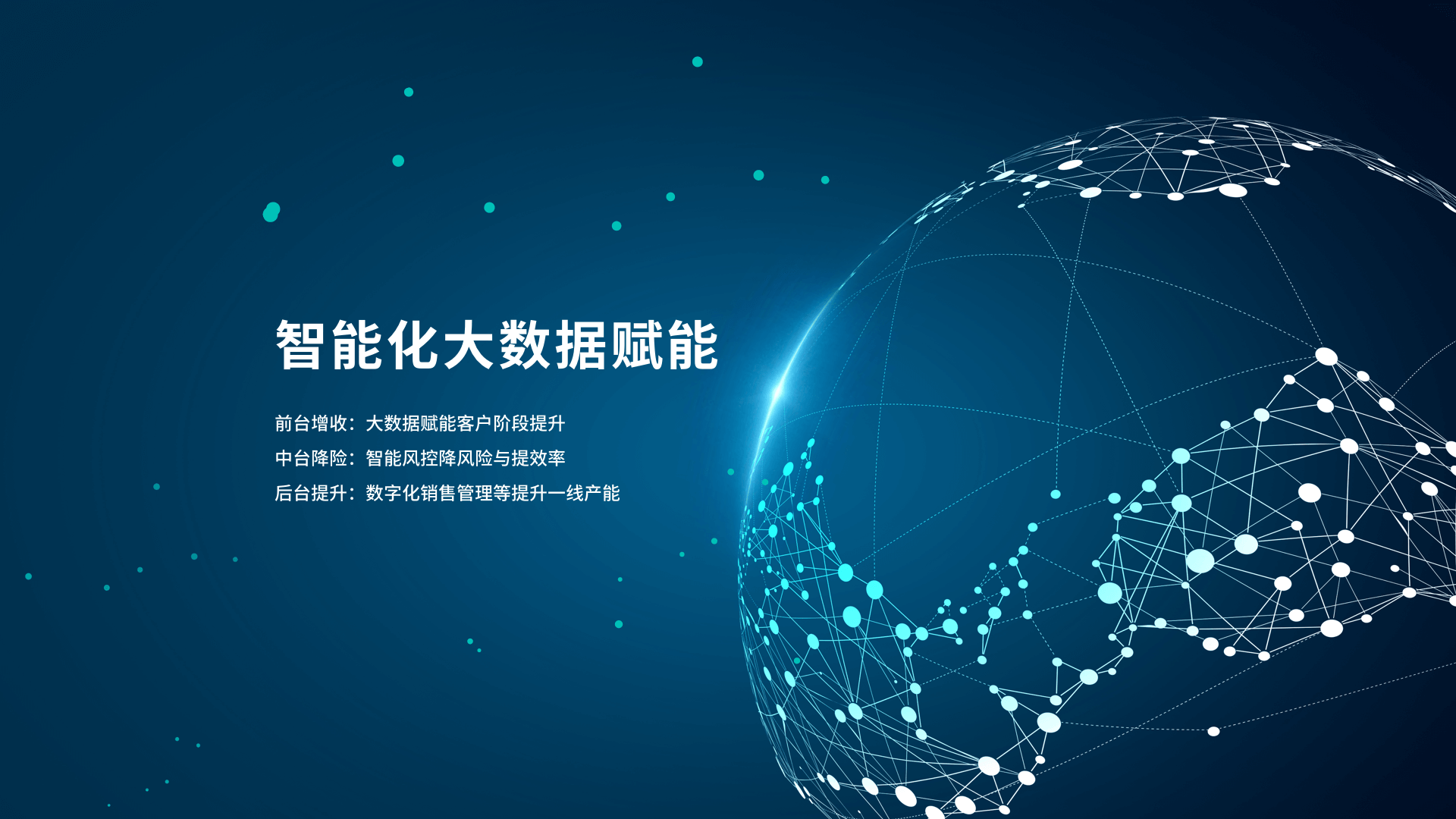 智能化大数据赋能

前台增收：大数据赋能客户阶段提升

中台降险：智能风控降风险与提效率

后台提升：数字化销售管理等提升一线产能